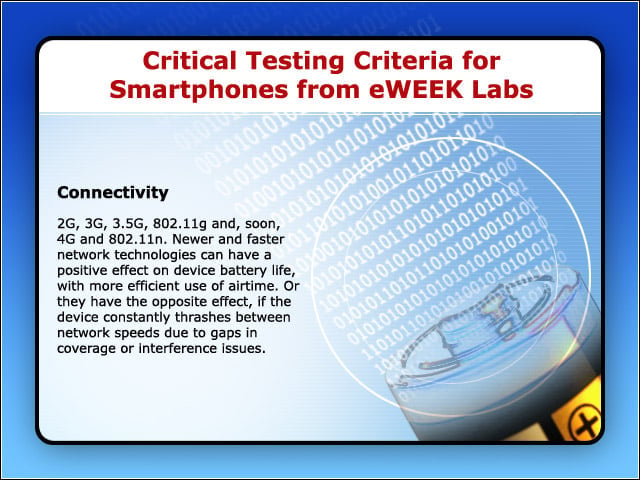 Critical Testing Criteria for Smartphones from eWEEK Labs

Connectivity

2G, 3G, 3.5G, 802.11g and, soon, 4G and 802.11n. Newer and faster network technologies can have a positive effect on device battery life, with more efficient use of airtime. Or they have the opposite effect, if the device constantly thrashes between network speeds due to gaps in coverage or interference issues.